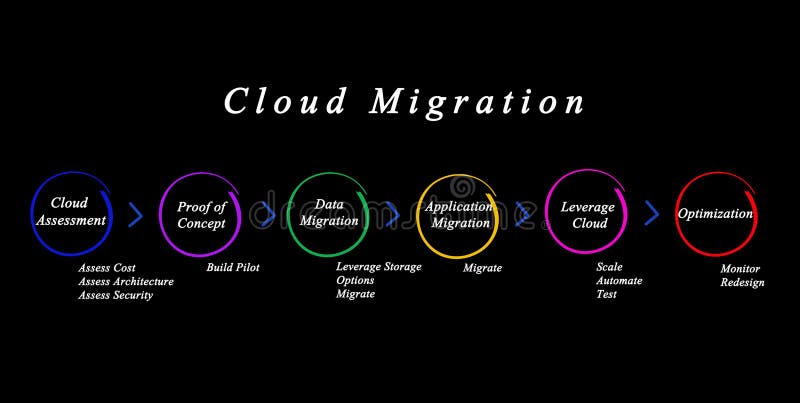 Cloud Migration

Cloud Assessment

Assess Cost
Assess Architecture
Assess Security

Proof of Concept

Build Pilot

Data Migration

Leverage Storage Options
Migrate

Application Migration

Migrate

Leverage Cloud

Scale
Automate
Test

Optimization

Monitor
Redesign

dreamstime